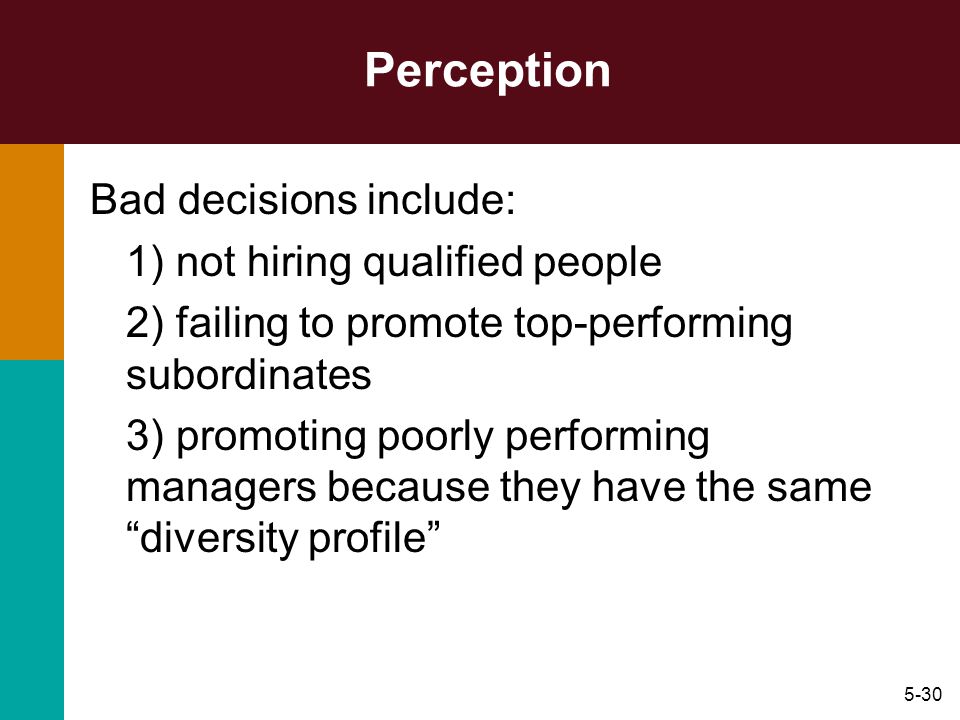 Perception

Bad decisions include:

1) not hiring qualified people

2) failing to promote top-performing subordinates

3) promoting poorly performing managers because they have the same “diversity profile”

5-30